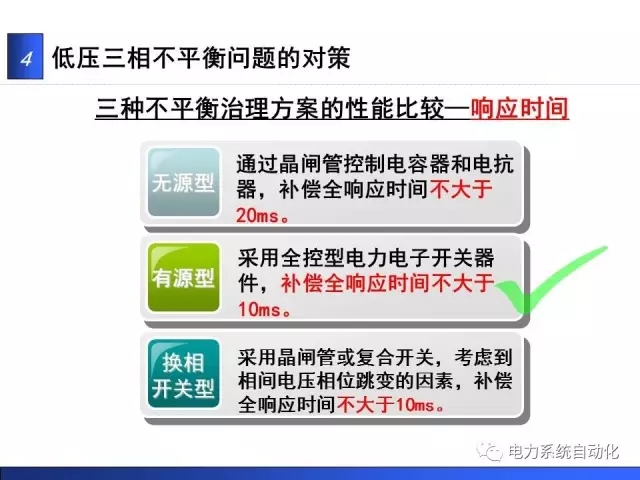 4 低压三相不平衡问题的对策

三种不平衡治理方案的性能比较—响应时间

无源型

通过晶闸管控制电容器和电抗器，补偿全响应时间不大于20ms。

有源型

采用全控型电力电子开关器件，补偿全响应时间不大于10ms。

换相开关型

采用晶闸管或复合开关，考虑到相间电压相位跳变的因素，补偿全响应时间不大于10ms。

电力系统自动化